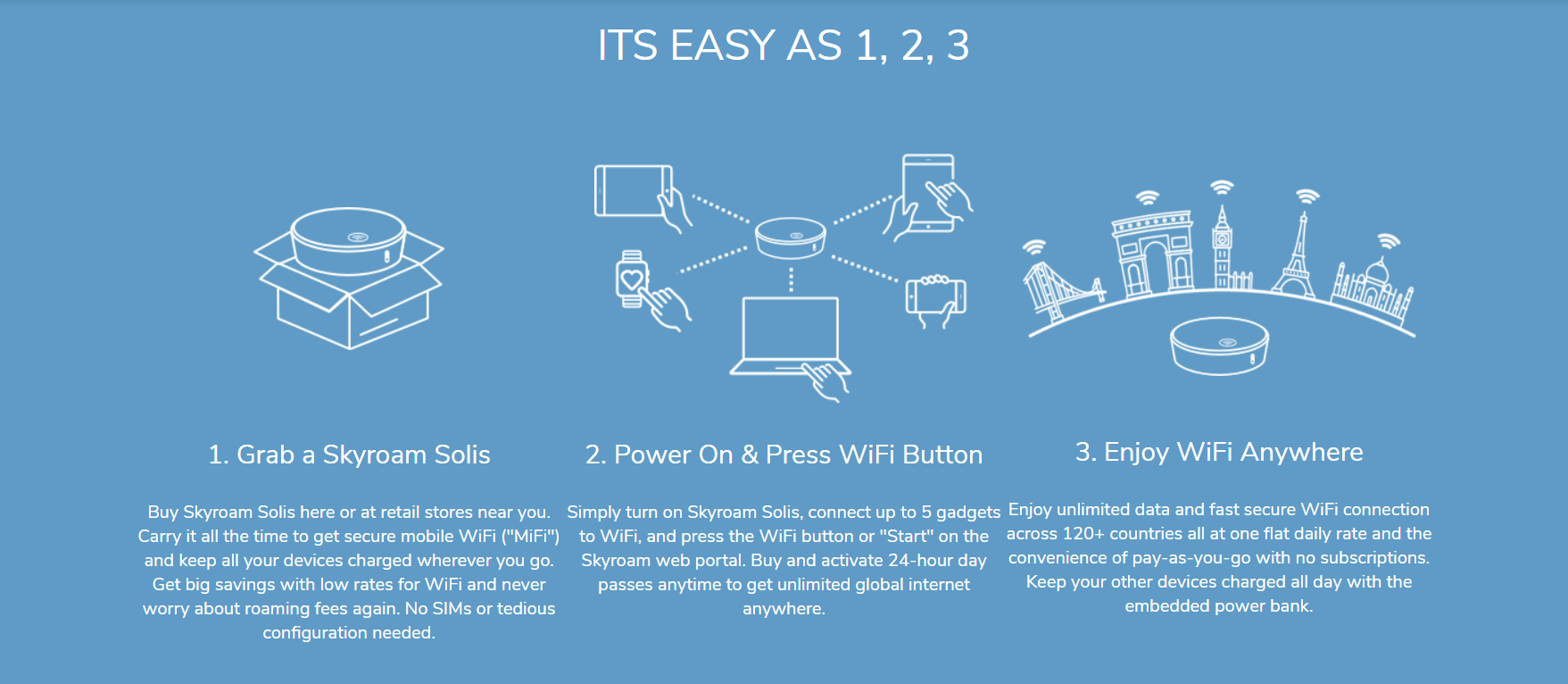 ITS EASY AS 1, 2, 3

1. Grab a Skyroam Solis

Buy Skyroam Solis here or at retail stores near you. Carry it all the time to get secure mobile WiFi ("MiFi") and keep all your devices charged wherever you go. Get big savings with low rates for WiFi and never worry about roaming fees again. No SIMs or tedious configuration needed.

2. Power On & Press WiFi Button

Simply turn on Skyroam Solis, connect up to 5 gadgets to WiFi, and press the WiFi button or "Start" on the Skyroam web portal. Buy and activate 24-hour day passes anytime to get unlimited global internet anywhere.

3. Enjoy WiFi Anywhere

Enjoy unlimited data and fast secure WiFi connection across 120+ countries all at one flat daily rate and the convenience of pay-as-you-go with no subscriptions. Keep your other devices charged all day with the embedded power bank.